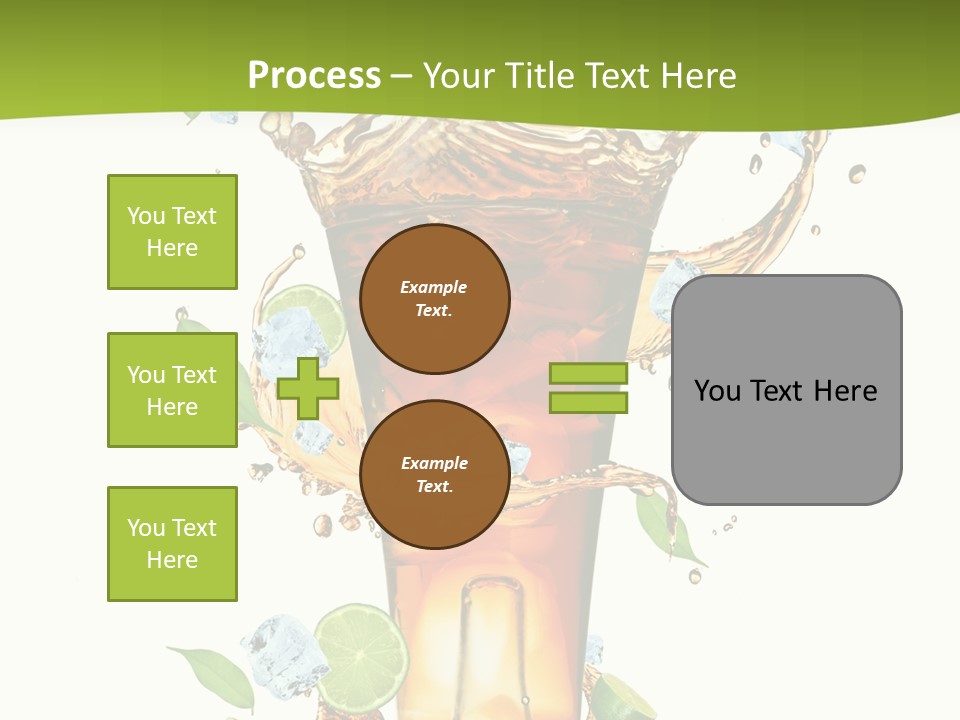 Process – Your Title Text Here

You Text Here

You Text Here

You Text Here

Example Text.

Example Text.

You Text Here